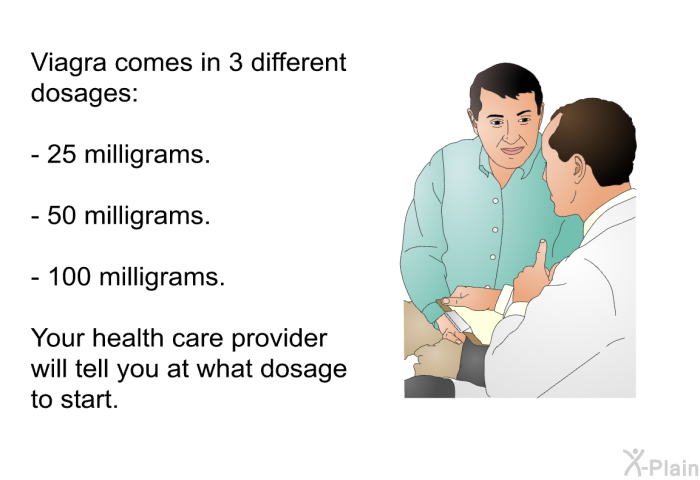 Viagra comes in 3 different dosages:

- 25 milligrams.

- 50 milligrams.

- 100 milligrams.

Your health care provider will tell you at what dosage to start.

X-Plain